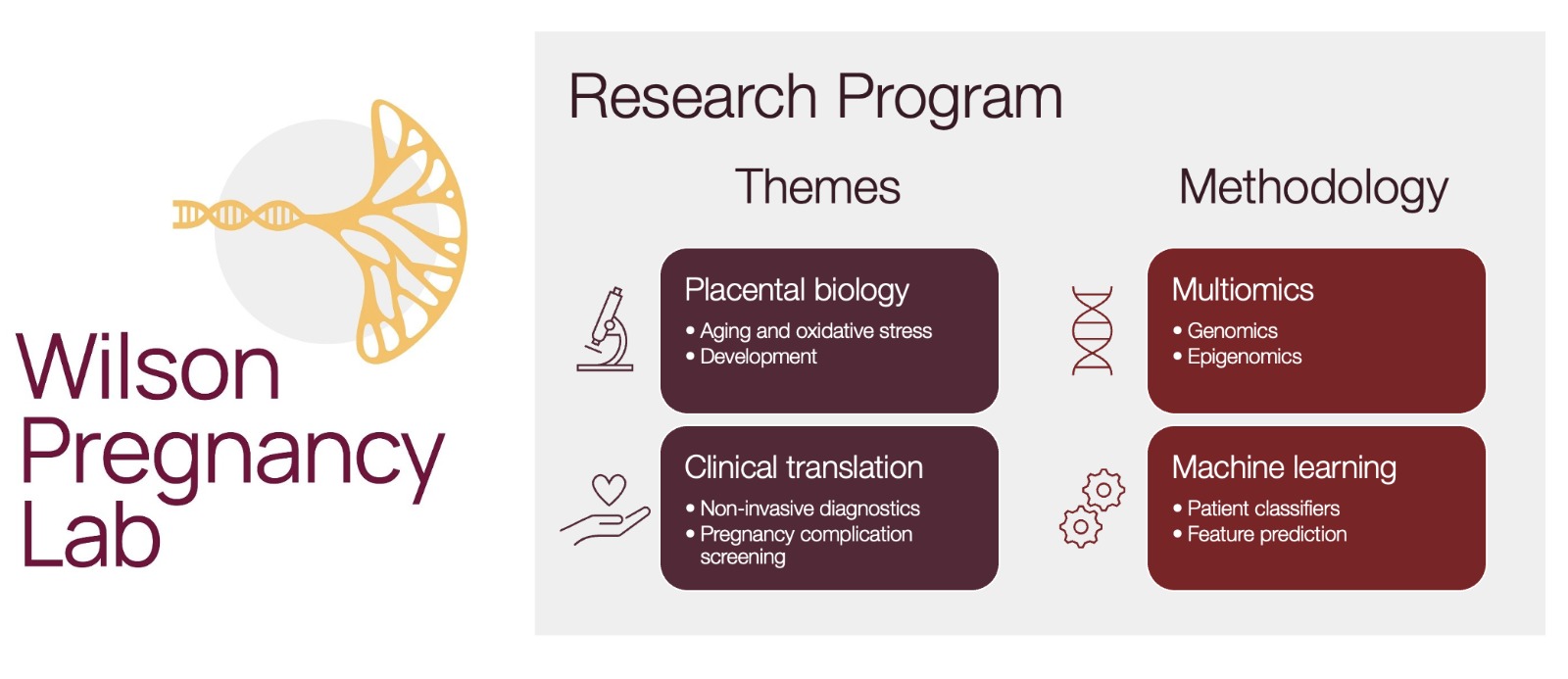 Wilson Pregnancy Lab

Research Program

Themes

Placental biology
• Aging and oxidative stress
• Development

Clinical translation
• Non-invasive diagnostics
• Pregnancy complication screening

Methodology

Multiomics
• Genomics
• Epigenomics

Machine learning
• Patient classifiers
• Feature prediction